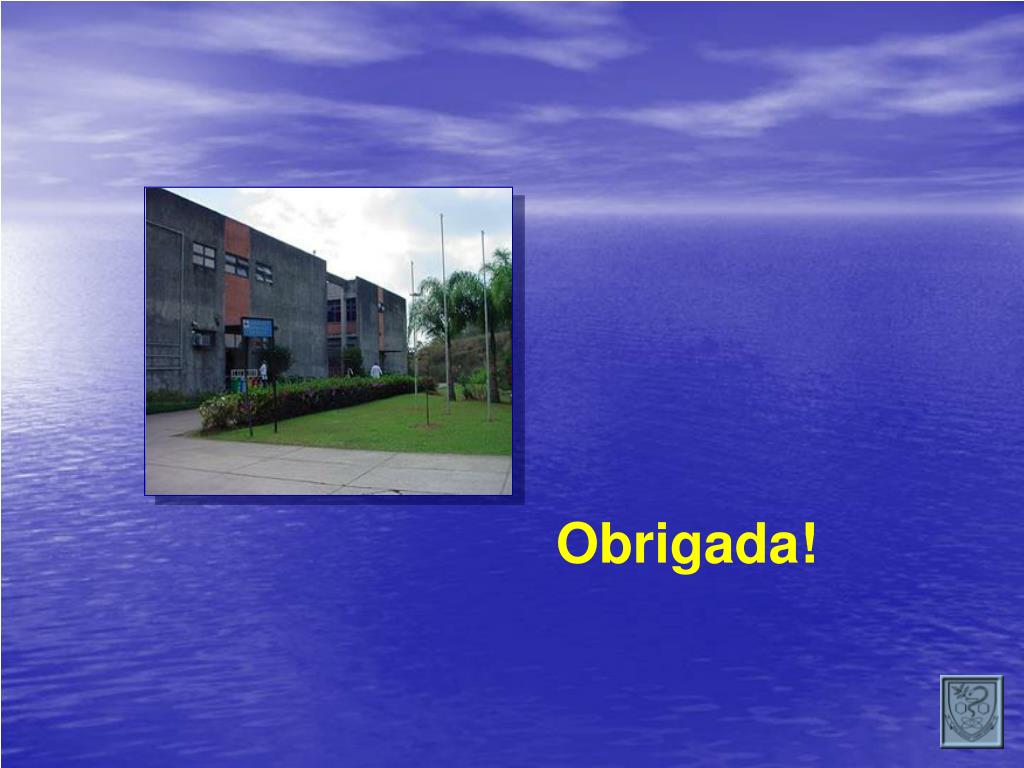 Obrigada!